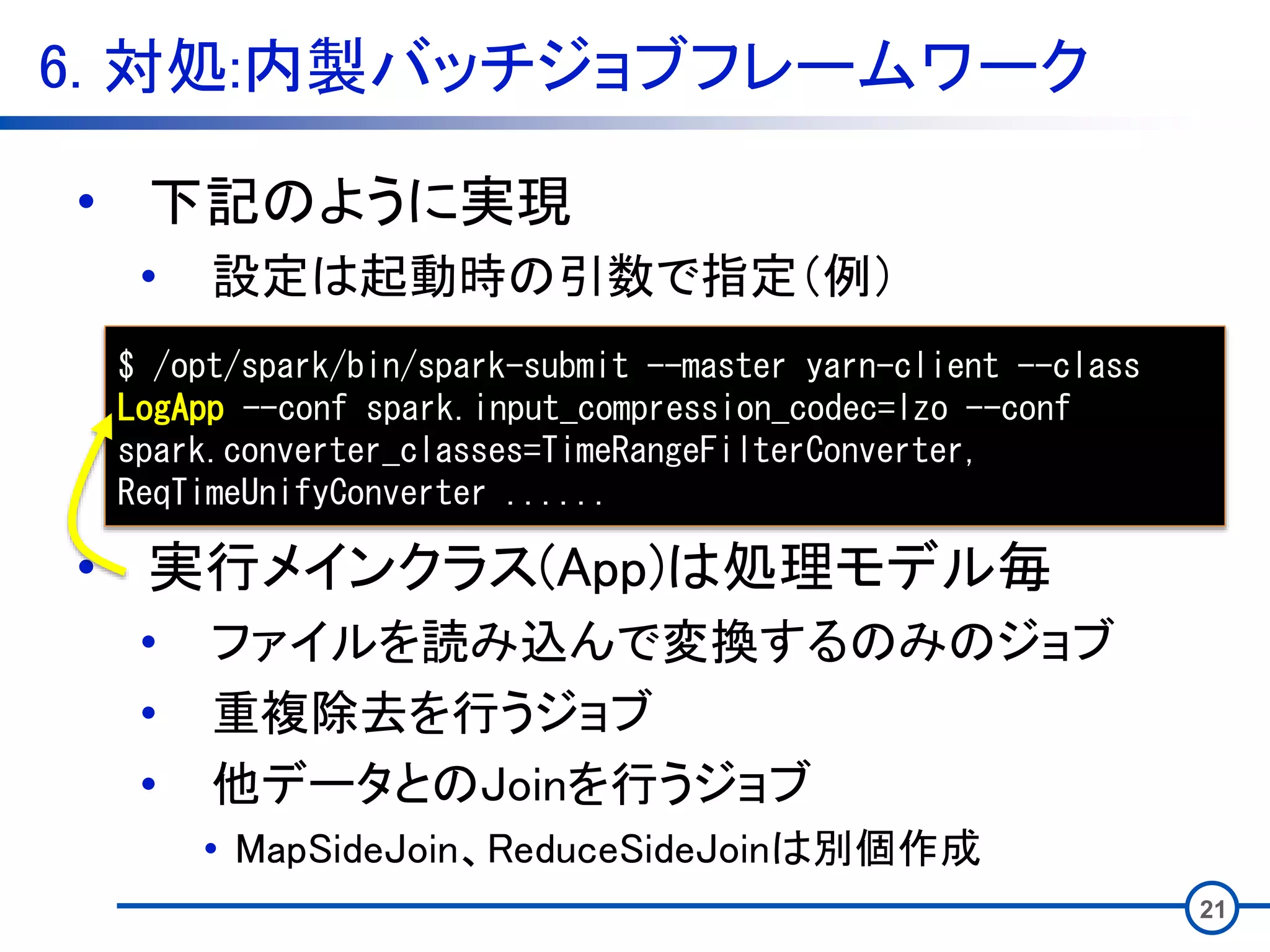 6. 対処:内製バッチジョブフレームワーク

• 下記のように実現
• 設定は起動時の引数で指定(例)

$ /opt/spark/bin/spark-submit --master yarn-client --class LogApp --conf spark.input_compression_codec=lzo --conf spark.converter_classes=TimeRangeFilterConverter, ReqTimeUnifyConverter ......

• 実行メインクラス(App)は処理モデル毎
• ファイルを読み込んで変換するのみのジョブ
• 重複除去を行うジョブ
• 他データとのJoinを行うジョブ
• MapSideJoin、ReduceSideJoinは別個作成

21